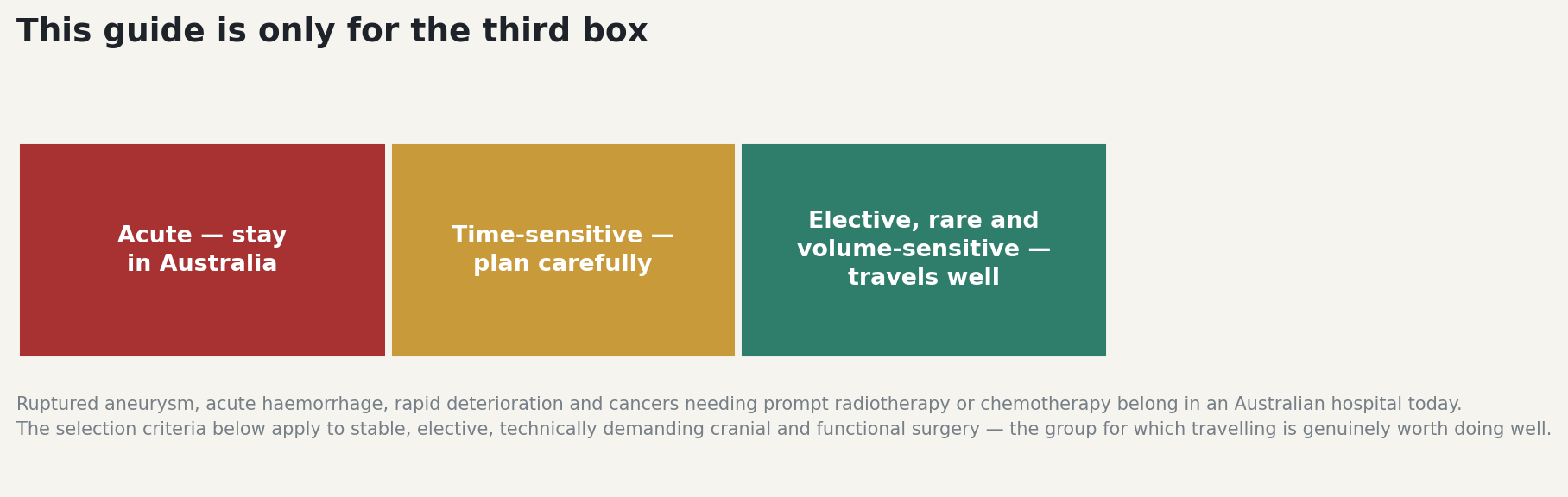 This guide is only for the third box

Acute — stay in Australia

Time-sensitive — plan carefully

Elective, rare and volume-sensitive — travels well

Ruptured aneurysm, acute haemorrhage, rapid deterioration and cancers needing prompt radiotherapy or chemotherapy belong in an Australian hospital today.
The selection criteria below apply to stable, elective, technically demanding cranial and functional surgery — the group for which travelling is genuinely worth doing well.